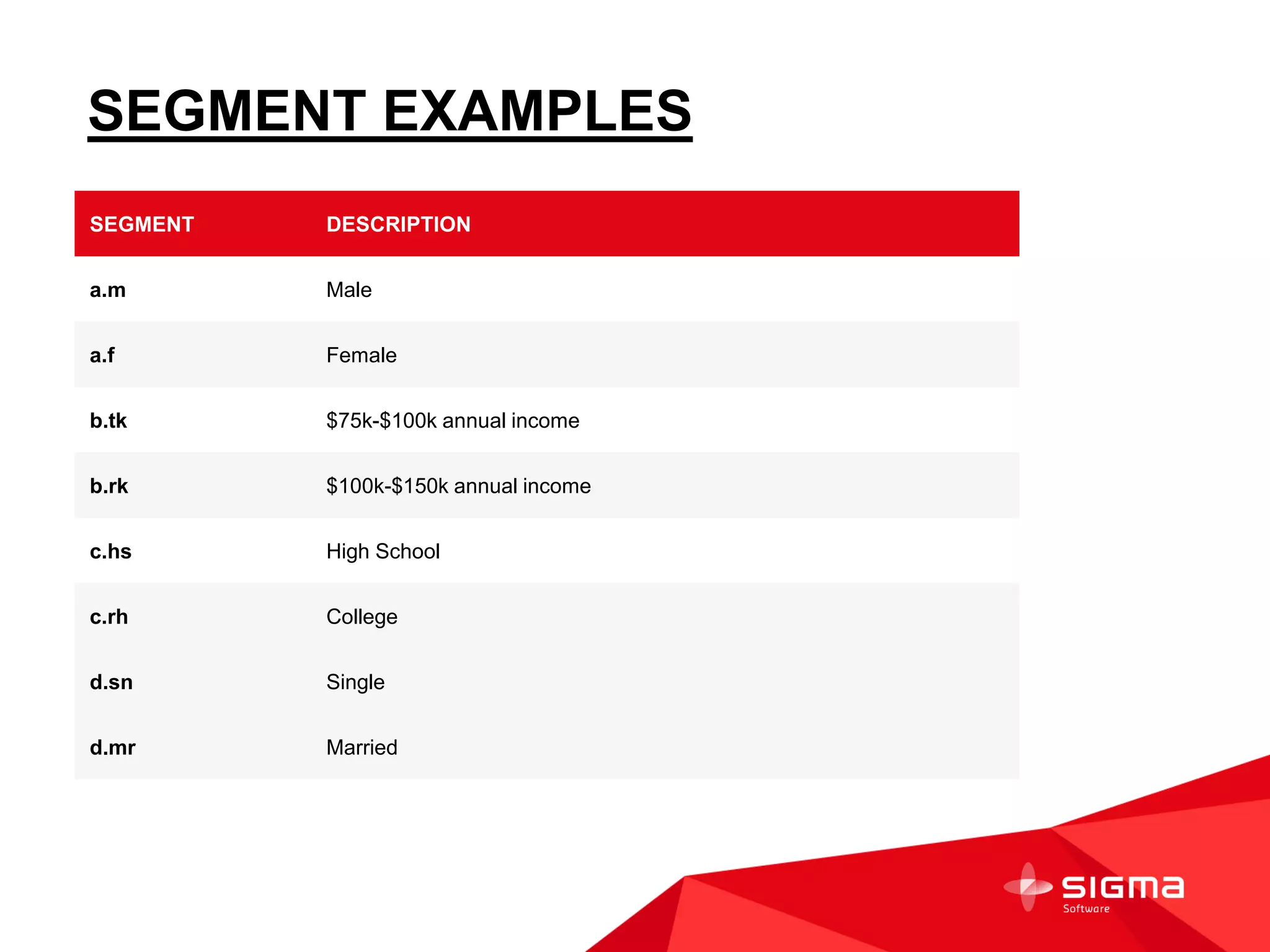 SEGMENT EXAMPLES

| SEGMENT | DESCRIPTION |
|---|---|
| a.m | Male |
| a.f | Female |
| b.tk | \$75k-\$100k annual income |
| b.rk | \$100k-\$150k annual income |
| c.hs | High School |
| c.rh | College |
| d.sn | Single |
| d.mr | Married |

SIGMA
Software